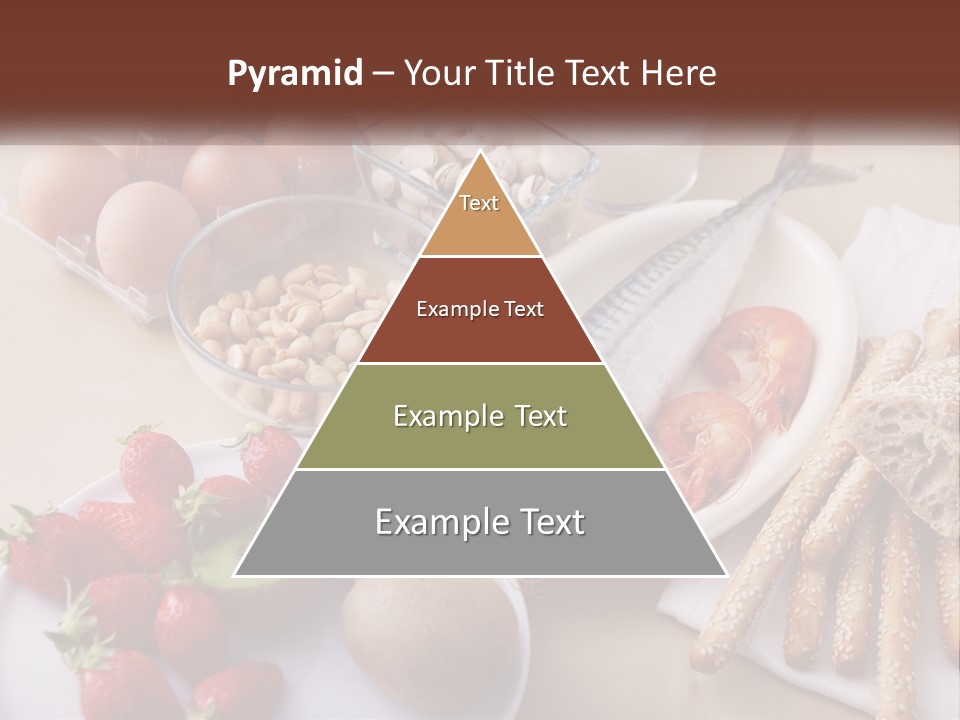 Pyramid – Your Title Text Here

Text

Example Text

Example Text

Example Text